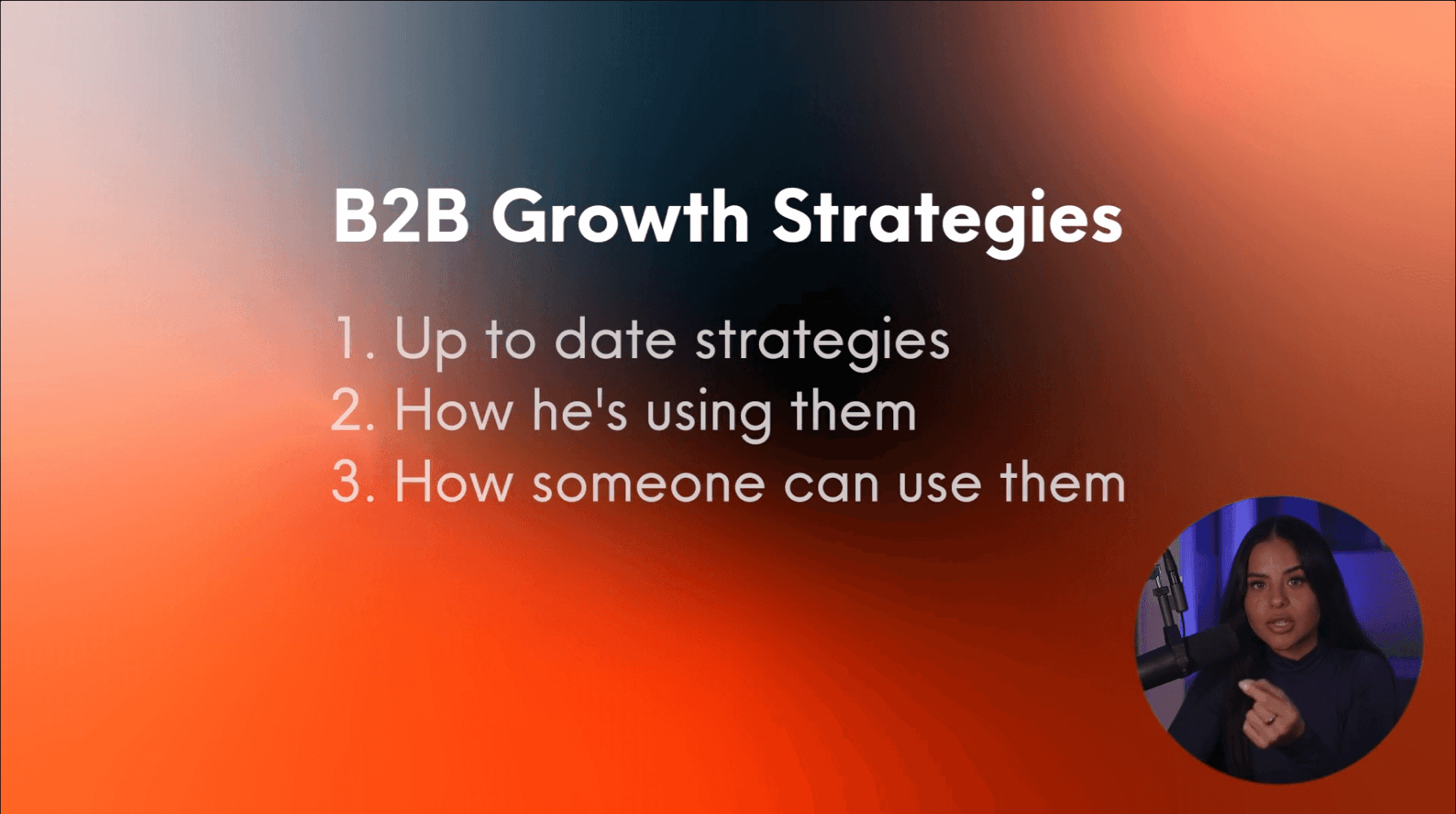 B2B Growth Strategies

1. Up to date strategies
2. How he's using them
3. How someone can use them